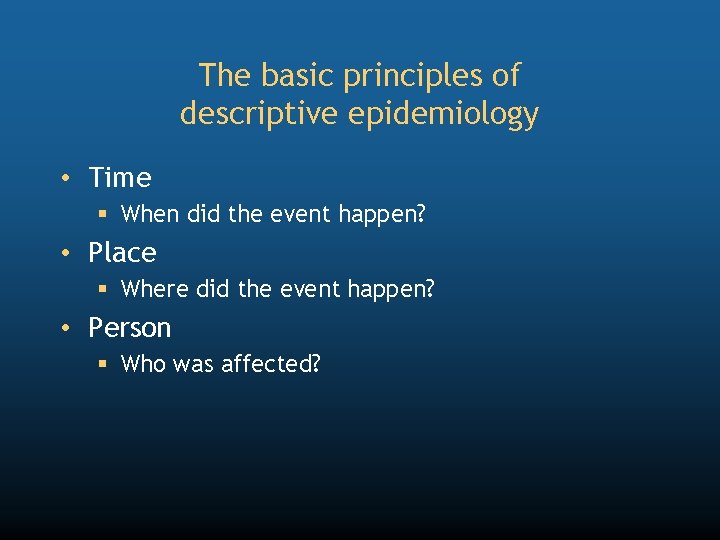 The basic principles of descriptive epidemiology

• Time
  ▪ When did the event happen?
• Place
  ▪ Where did the event happen?
• Person
  ▪ Who was affected?